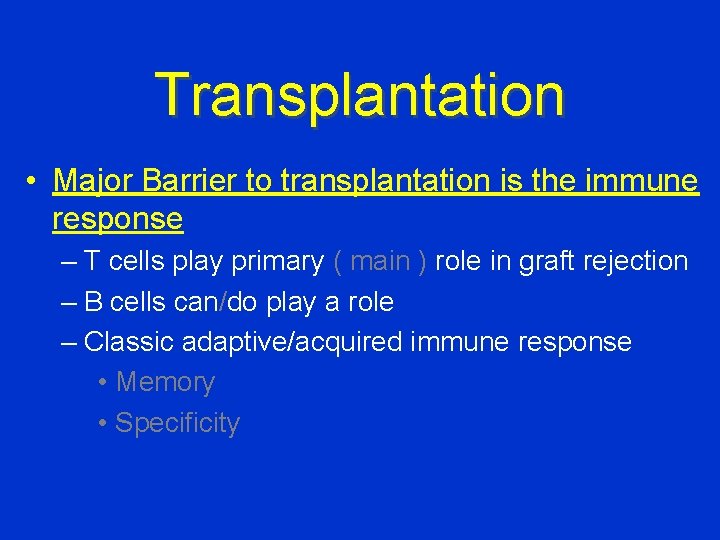 Transplantation

• Major Barrier to transplantation is the immune response

– T cells play primary ( main ) role in graft rejection

– B cells can/do play a role

– Classic adaptive/acquired immune response

• Memory

• Specificity